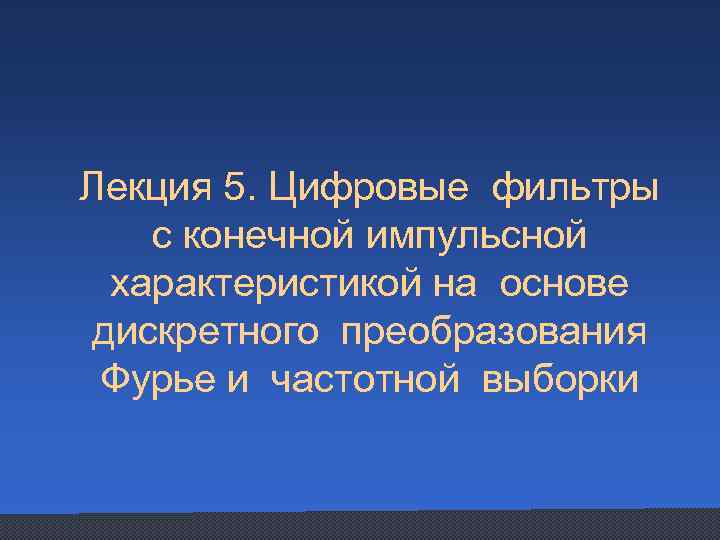 Лекция 5. Цифровые фильтры с конечной импульсной характеристикой на основе дискретного преобразования Фурье и частотной выборки